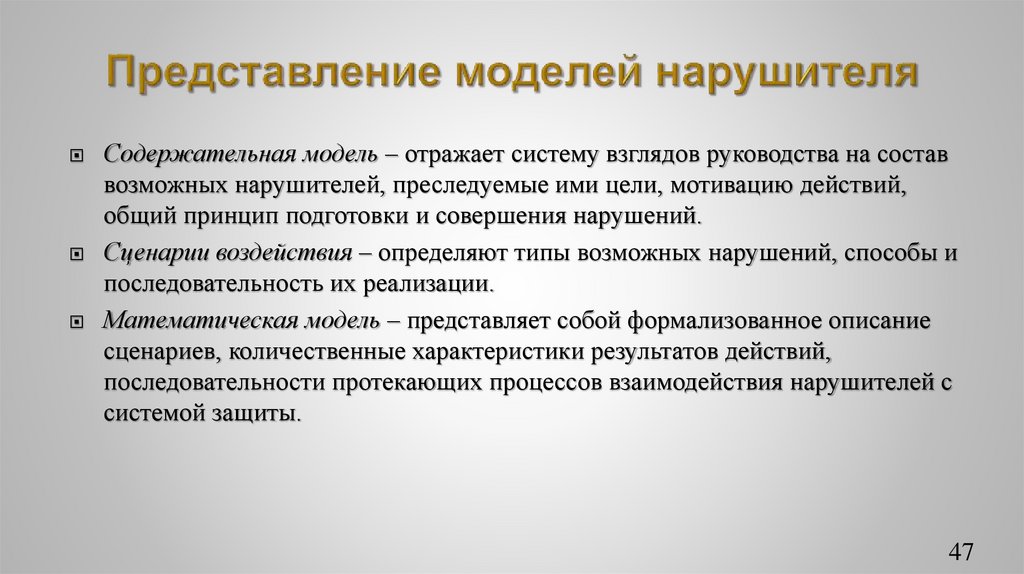 Представление моделей нарушителя

Содержательная модель – отражает систему взглядов руководства на состав возможных нарушителей, преследуемые ими цели, мотивацию действий, общий принцип подготовки и совершения нарушений.

Сценарии воздействия – определяют типы возможных нарушений, способы и последовательность их реализации.

Математическая модель – представляет собой формализованное описание сценариев, количественные характеристики результатов действий, последовательности протекающих процессов взаимодействия нарушителей с системой защиты.

47